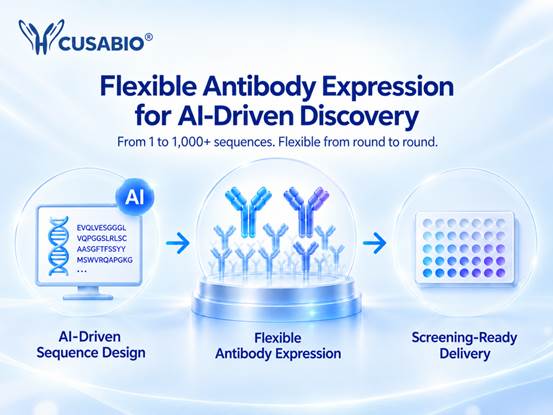 CUSABIO®

Flexible Antibody Expression for AI-Driven Discovery

From 1 to 1,000+ sequences. Flexible from round to round.

AI

EVQLVESGGGL
VQPGGSLRLSC
AASGFTFSSYY
MSWVRQAPGKG
...

AI-Driven Sequence Design

Flexible Antibody Expression

Screening-Ready Delivery